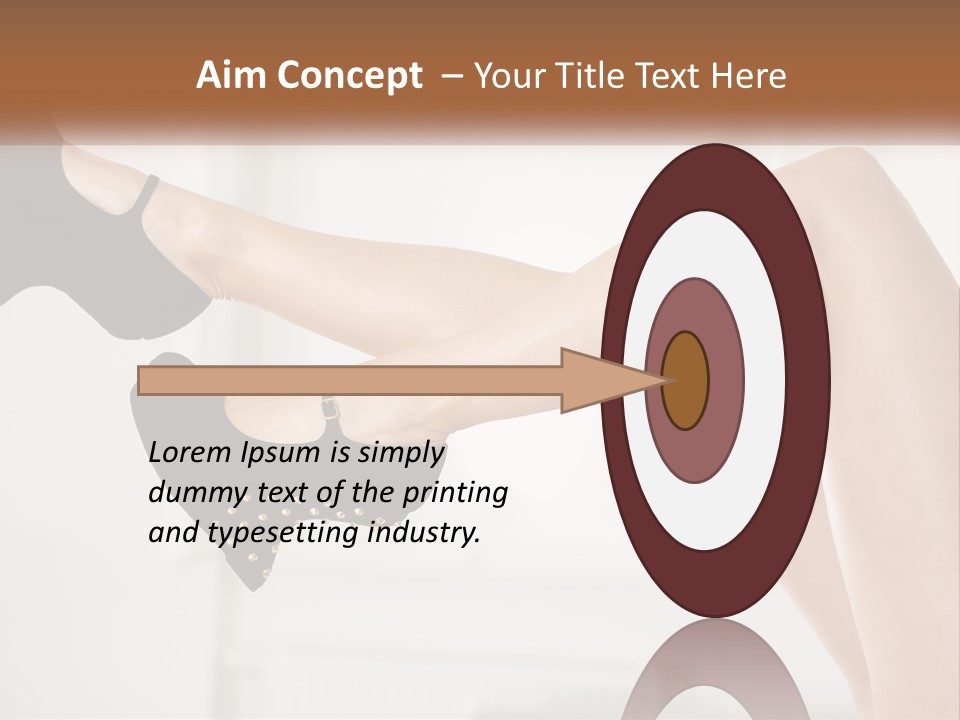 Aim Concept – Your Title Text Here

Lorem Ipsum is simply dummy text of the printing and typesetting industry.